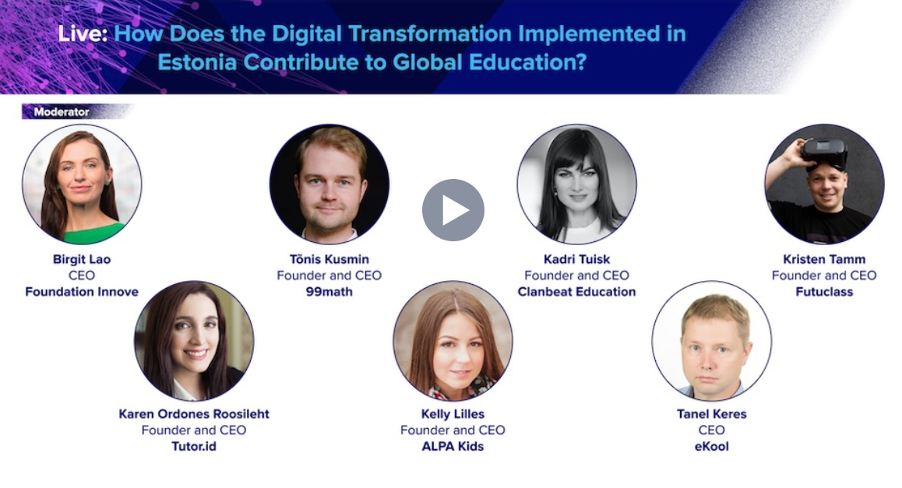 Live: How Does the Digital Transformation Implemented in Estonia Contribute to Global Education?

Moderator

Birgit Lao
CEO
Foundation Innove

Tõnis Kusmin
Founder and CEO
99math

Kadri Tuisk
Founder and CEO
Clanbeat Education

Kristen Tamm
Founder and CEO
Futuclass

Karen Ordones Roosileht
Founder and CEO
Tutor.id

Kelly Lilles
Founder and CEO
ALPA Kids

Tanel Keres
CEO
eKool